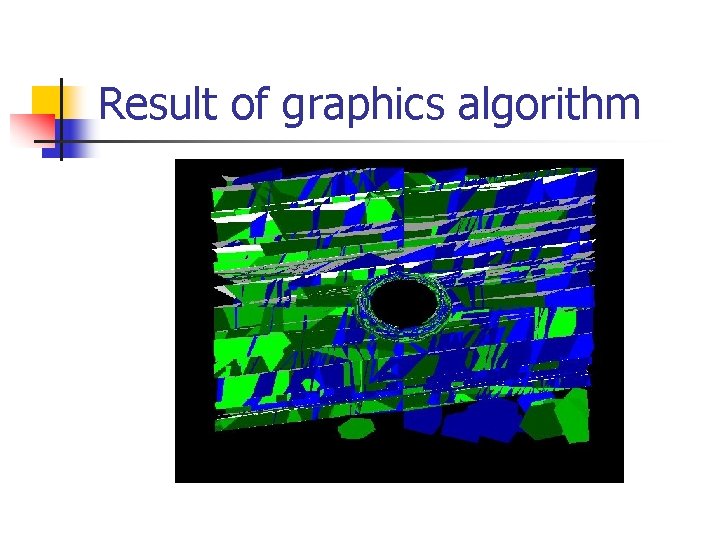 Result of graphics algorithm